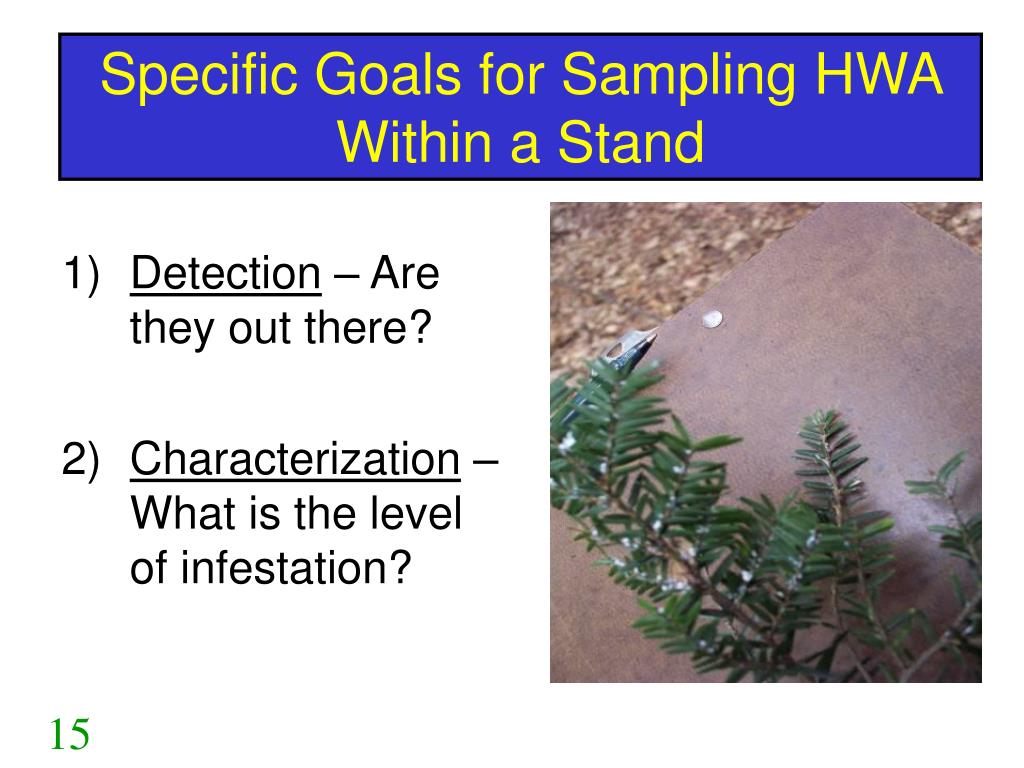 Specific Goals for Sampling HWA Within a Stand

1) Detection – Are they out there?

2) Characterization – What is the level of infestation?

15